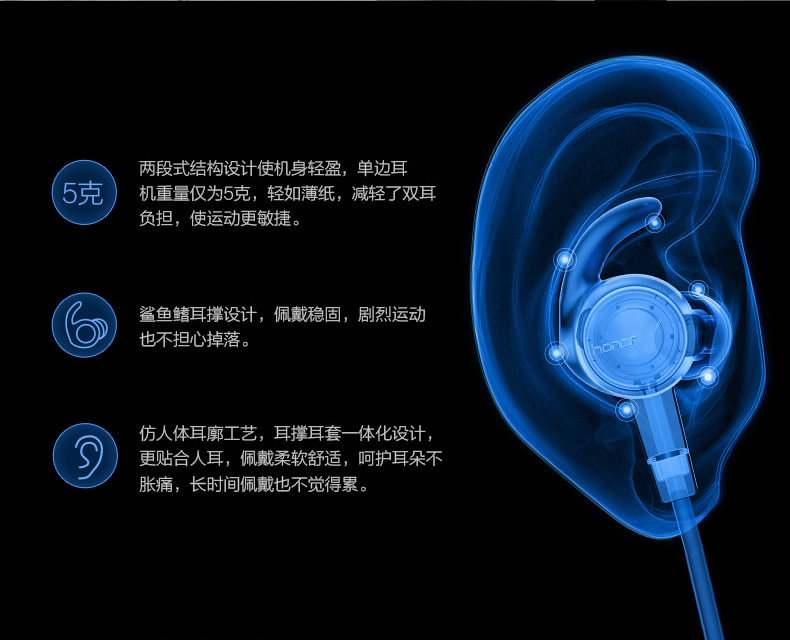 5克

两段式结构设计使机身轻盈，单边耳机重量仅为5克，轻如薄纸，减轻了双耳负担，使运动更敏捷。

鲨鱼鳍耳撑设计，佩戴稳固，剧烈运动也不担心掉落。

仿人体耳廓工艺，耳撑耳套一体化设计，更贴合人耳，佩戴柔软舒适，呵护耳朵不胀痛，长时间佩戴也不觉得累。

honor